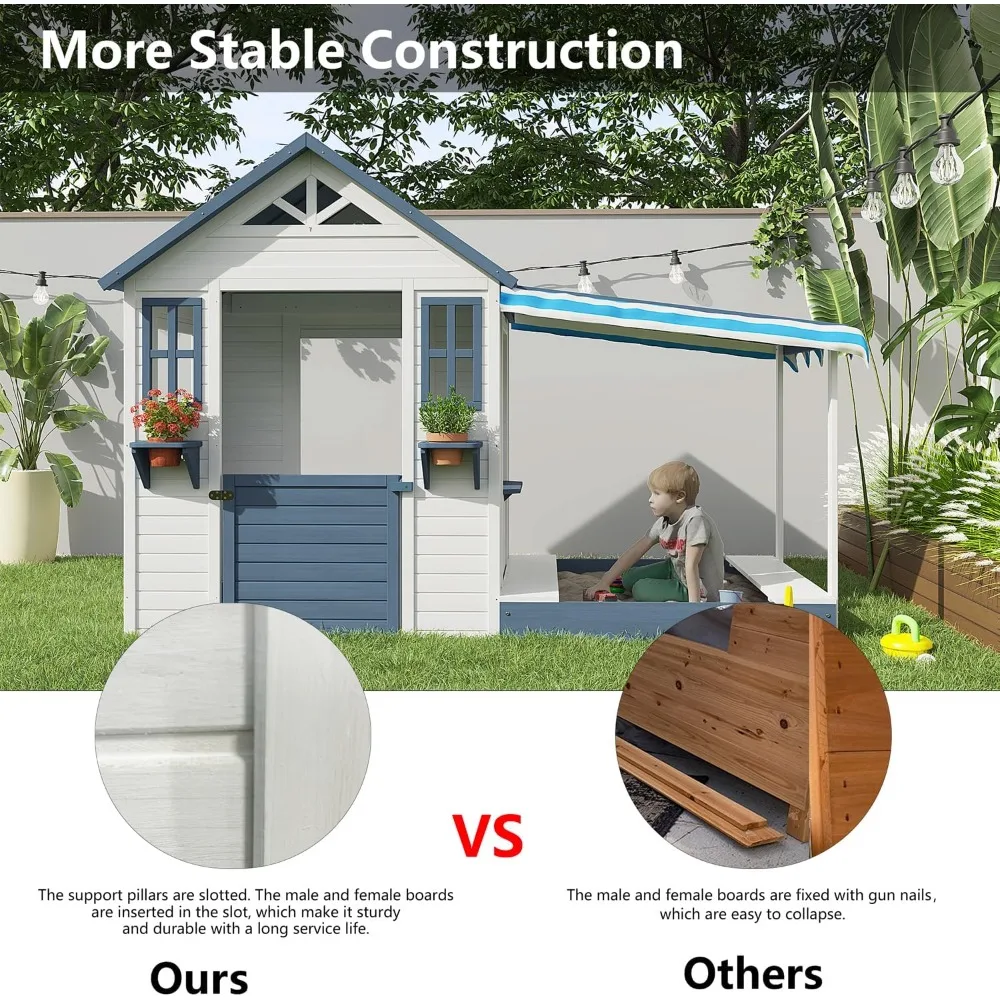 More Stable Construction

VS

The support pillars are slotted. The male and female boards are inserted in the slot, which make it sturdy and durable with a long service life.

Ours

The male and female boards are fixed with gun nails, which are easy to collapse.

Others